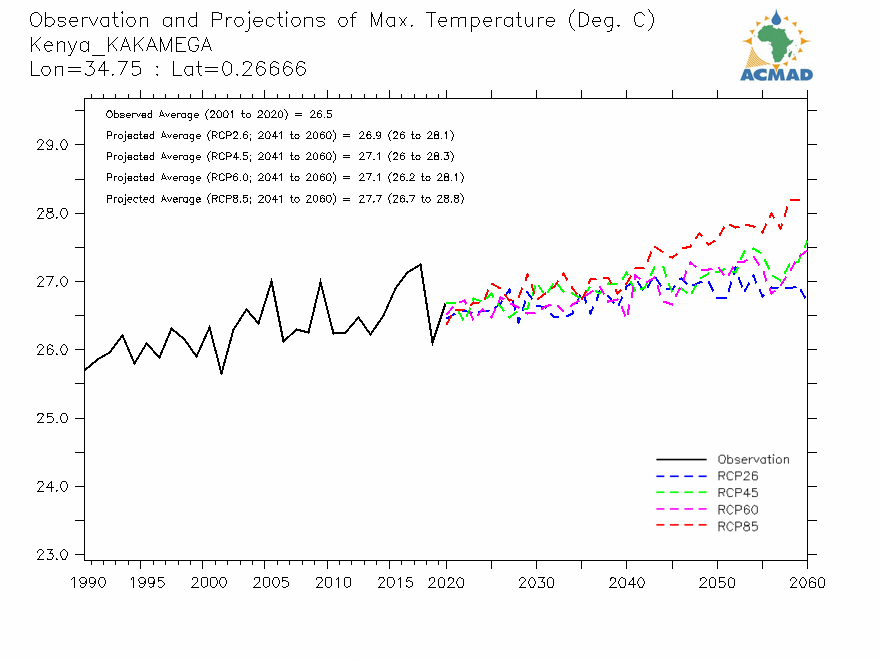 Observation and Projections of Max. Temperature (Deg. C)
Kenya_KAKAMEGA
Lon=34.75 : Lat=0.26666

ACMAD

Observed Average (2001 to 2020) = 26.5
Projected Average (RCP2.6; 2041 to 2060) = 26.9 (26 to 28.1)
Projected Average (RCP4.5; 2041 to 2060) = 27.1 (26 to 28.3)
Projected Average (RCP6.0; 2041 to 2060) = 27.1 (26.2 to 28.1)
Projected Average (RCP8.5; 2041 to 2060) = 27.7 (26.7 to 28.8)

29.0
28.0
27.0
26.0
25.0
24.0
23.0

Observation
RCP26
RCP45
RCP60
RCP85

1990 1995 2000 2005 2010 2015 2020 2030 2040 2050 2060